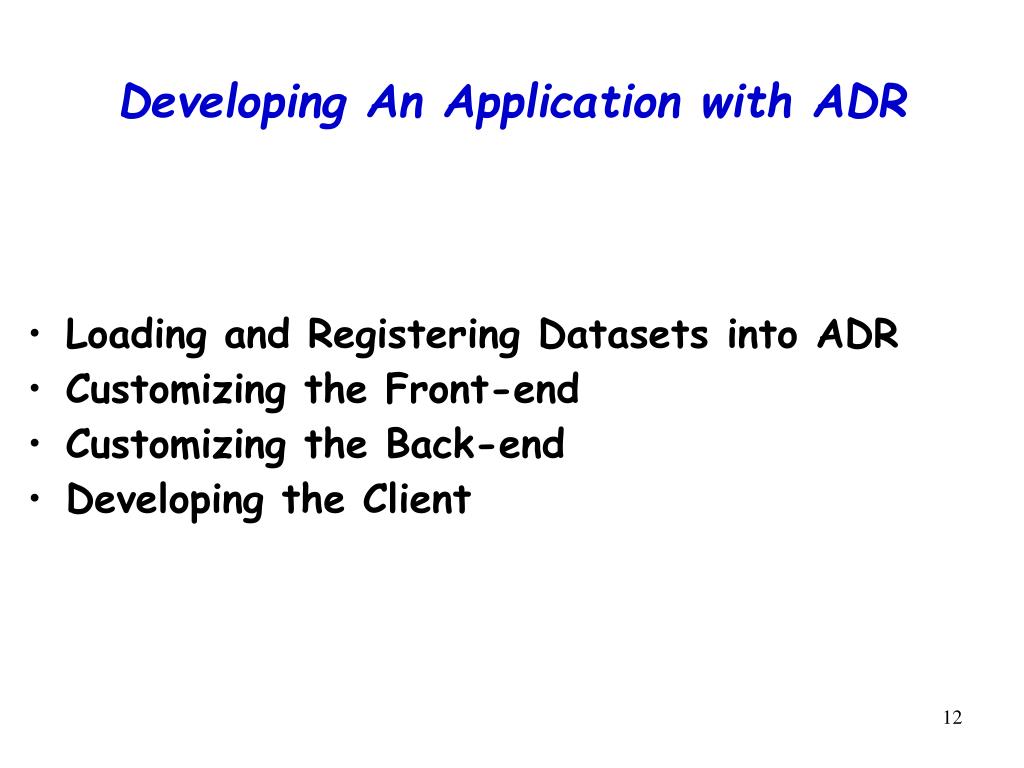 Developing An Application with ADR

• Loading and Registering Datasets into ADR
• Customizing the Front-end
• Customizing the Back-end
• Developing the Client

12